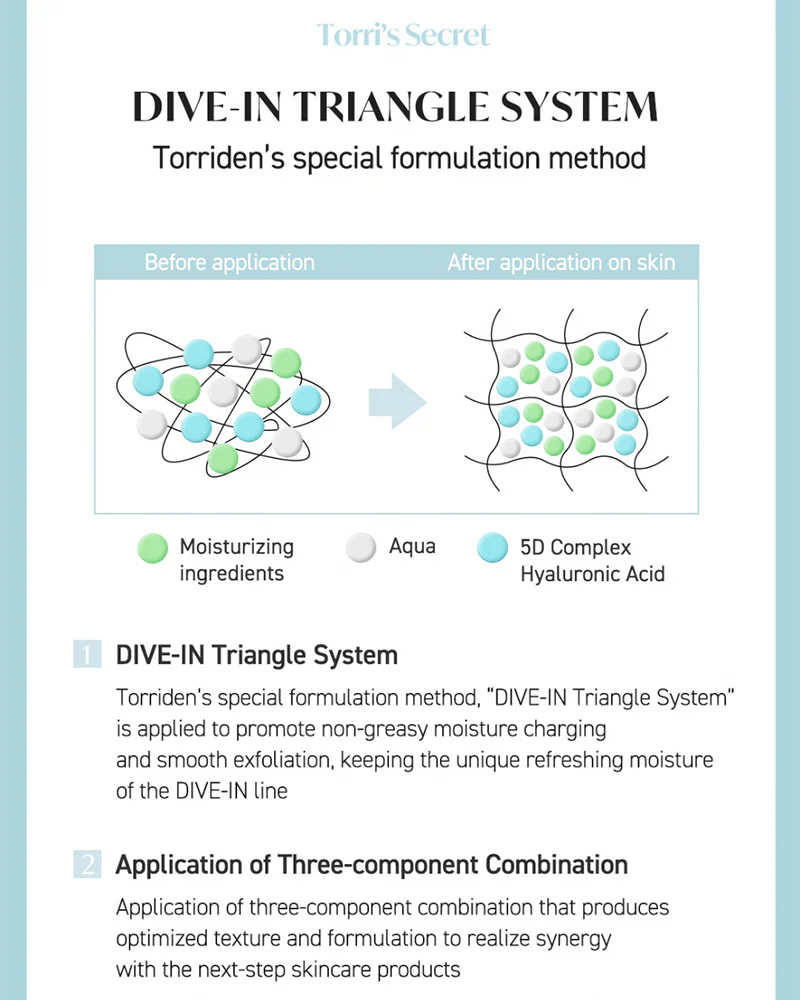 Torri's Secret

DIVE-IN TRIANGLE SYSTEM

Torriden's special formulation method

Before application

After application on skin

Moisturizing ingredients

Aqua

5D Complex Hyaluronic Acid

1 DIVE-IN Triangle System

Torriden's special formulation method, "DIVE-IN Triangle System" is applied to promote non-greasy moisture charging and smooth exfoliation, keeping the unique refreshing moisture of the DIVE-IN line

2 Application of Three-component Combination

Application of three-component combination that produces optimized texture and formulation to realize synergy with the next-step skincare products